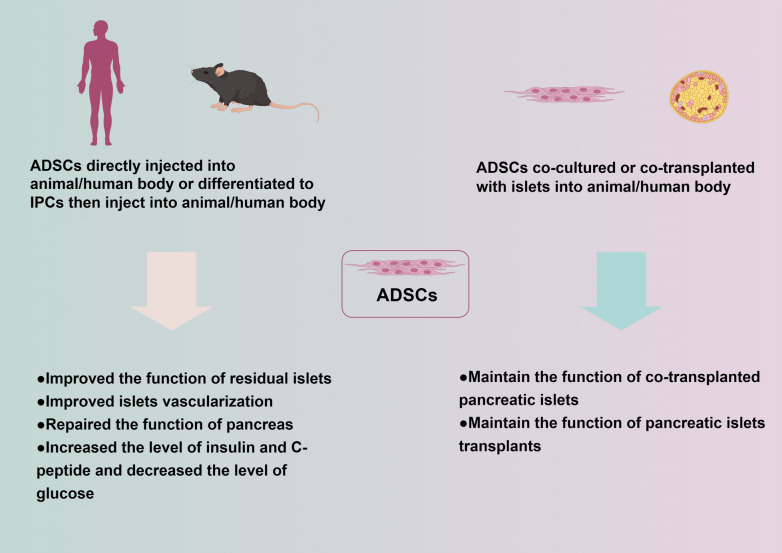 ADSCs directly injected into animal/human body or differentiated to IPCs then inject into animal/human body

ADSCs co-cultured or co-transplanted with islets into animal/human body

ADSCs

●Improved the function of residual islets
●Improved islets vascularization
●Repaired the function of pancreas
●Increased the level of insulin and C-peptide and decreased the level of glucose

●Maintain the function of co-transplanted pancreatic islets
●Maintain the function of pancreatic islets transplants